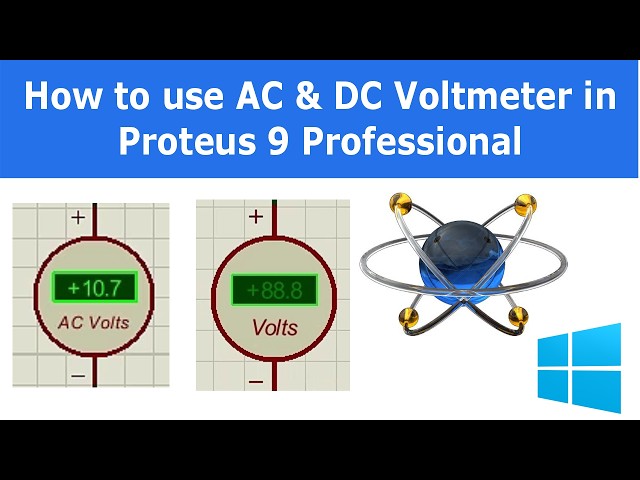 How to use AC & DC Voltmeter in Proteus 9 Professional

+
+10.7
AC Volts
−

+
+88.8
Volts
−